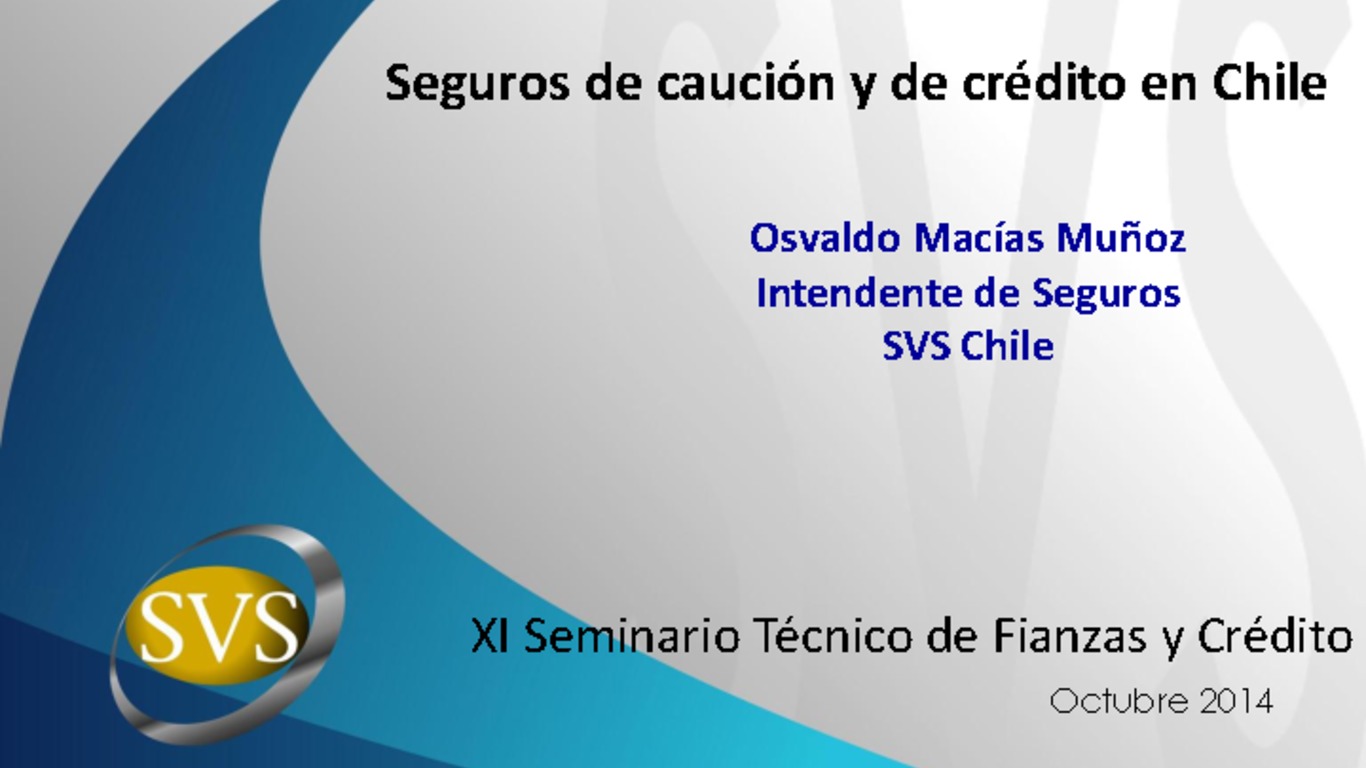 Seguros de caución y de crédito en Chile

Osvaldo Macías Muñoz
Intendente de Seguros
SVS Chile

SVS

XI Seminario Técnico de Fianzas y Crédito

Octubre 2014